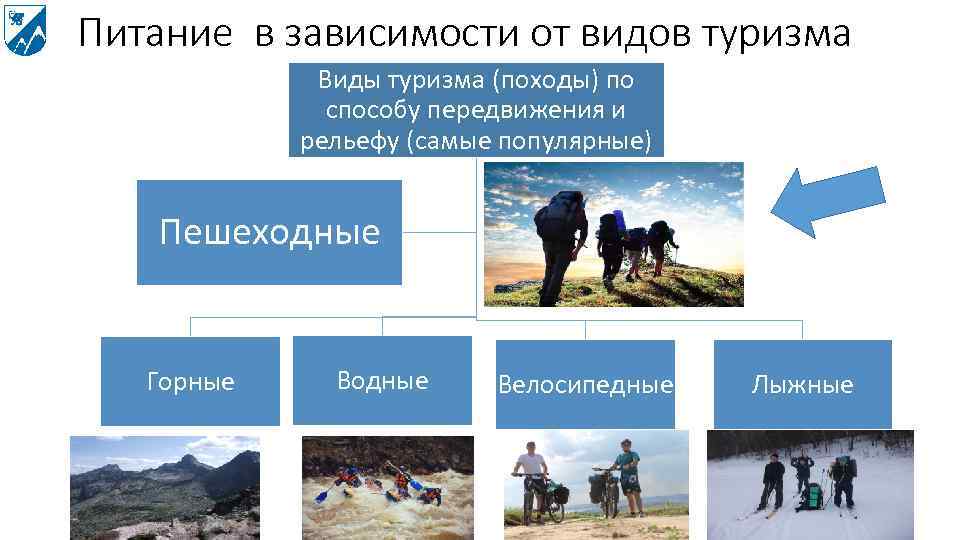 Питание в зависимости от видов туризма

Виды туризма (походы) по способу передвижения и рельефу (самые популярные)

Пешеходные

Горные

Водные

Велосипедные

Лыжные